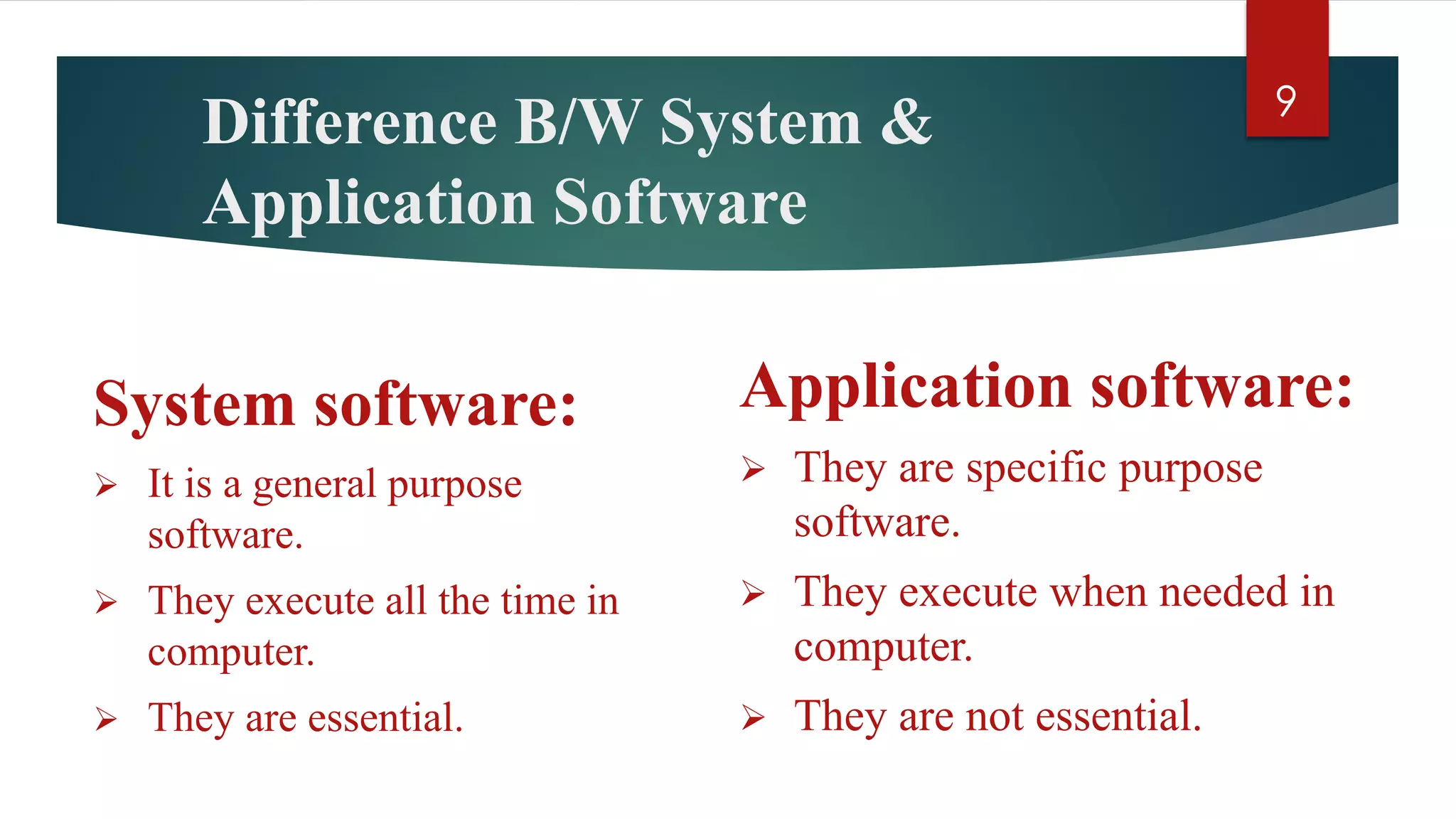 Difference B/W System & Application Software

9

System software:

➢ It is a general purpose software.

➢ They execute all the time in computer.

➢ They are essential.

Application software:

➢ They are specific purpose software.

➢ They execute when needed in computer.

➢ They are not essential.